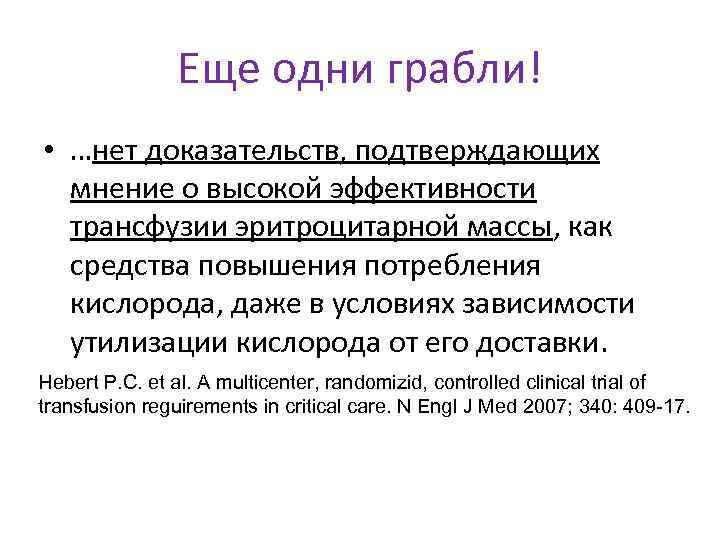 Еще одни грабли!

• …нет доказательств, подтверждающих мнение о высокой эффективности трансфузии эритроцитарной массы, как средства повышения потребления кислорода, даже в условиях зависимости утилизации кислорода от его доставки.

Hebert P.C. et al. A multicenter, randomizid, controlled clinical trial of transfusion reguirements in critical care. N Engl J Med 2007; 340: 409-17.